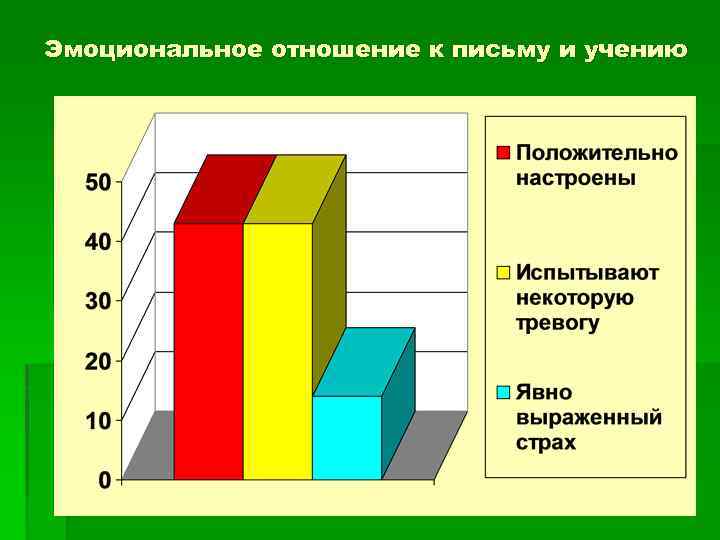 Эмоциональное отношение к письму и учению

50
40
30
20
10
0

Положительно настроены

Испытывают некоторую тревогу

Явно выраженный страх